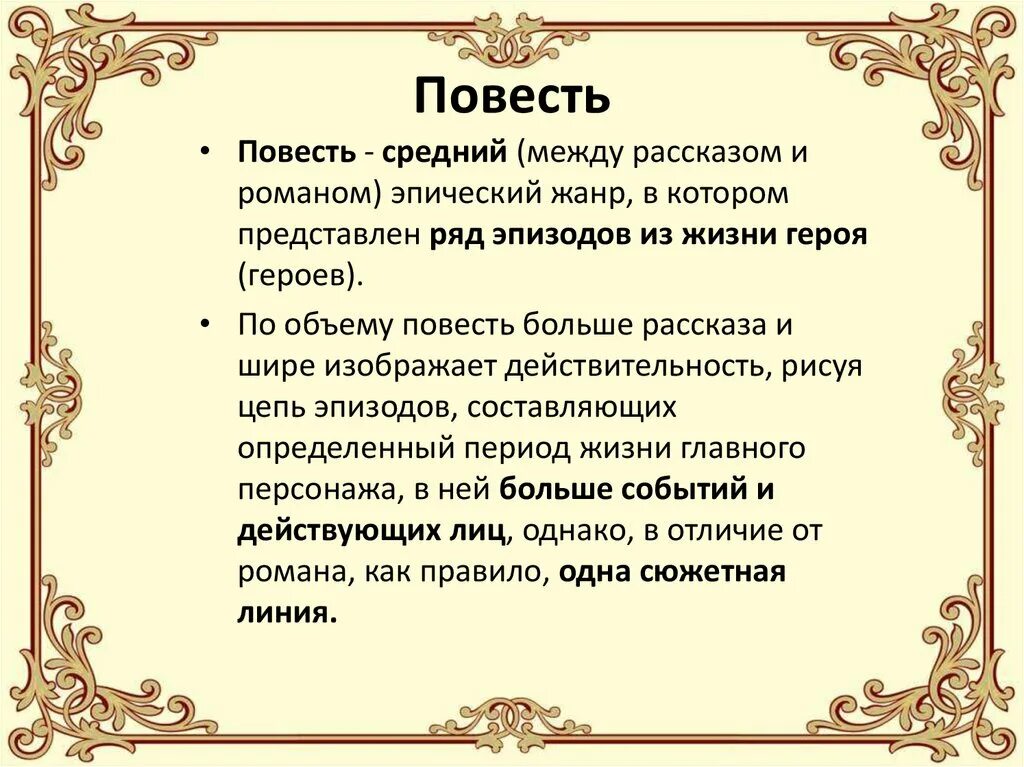 Повесть

• Повесть - средний (между рассказом и романом) эпический жанр, в котором представлен ряд эпизодов из жизни героя (героев).

• По объему повесть больше рассказа и шире изображает действительность, рисуя цепь эпизодов, составляющих определенный период жизни главного персонажа, в ней больше событий и действующих лиц, однако, в отличие от романа, как правило, одна сюжетная линия.